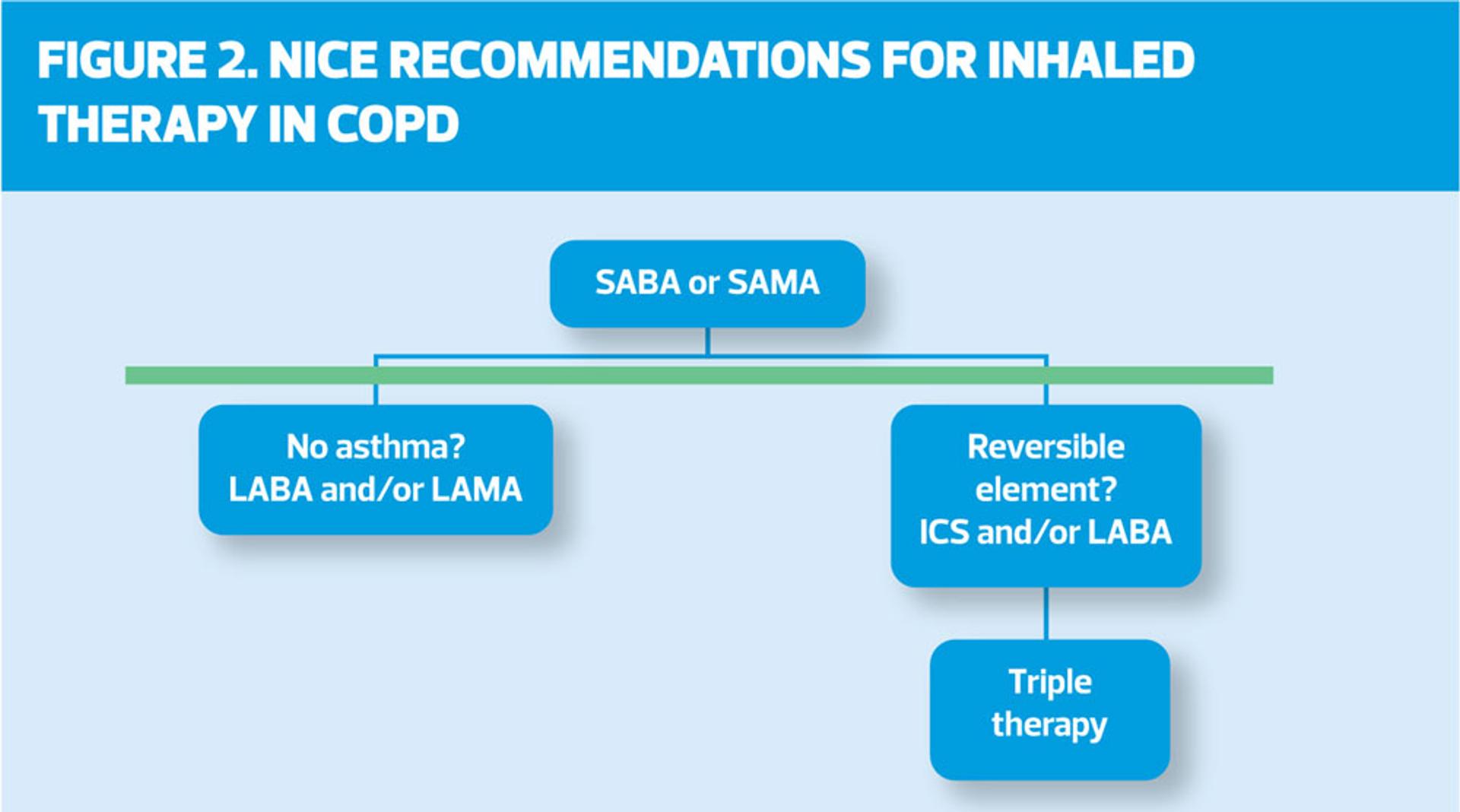 FIGURE 2. NICE RECOMMENDATIONS FOR INHALED THERAPY IN COPD

SABA or SAMA

No asthma?
LABA and/or LAMA

Reversible element?
ICS and/or LABA

Triple therapy